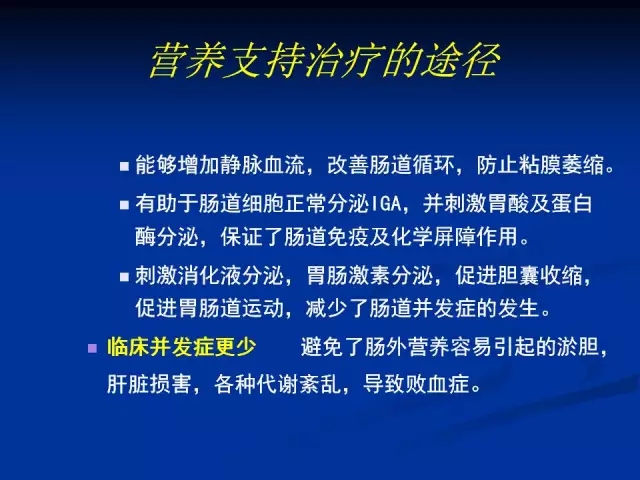 营养支持治疗的途径

■ 能够增加静脉血流，改善肠道循环，防止粘膜萎缩。

■ 有助于肠道细胞正常分泌IGA，并刺激胃酸及蛋白酶分泌，保证了肠道免疫及化学屏障作用。

■ 刺激消化液分泌，胃肠激素分泌，促进胆囊收缩，促进胃肠道运动，减少了肠道并发症的发生。

■ 临床并发症更少　　避免了肠外营养容易引起的淤胆，肝脏损害，各种代谢紊乱，导致败血症。